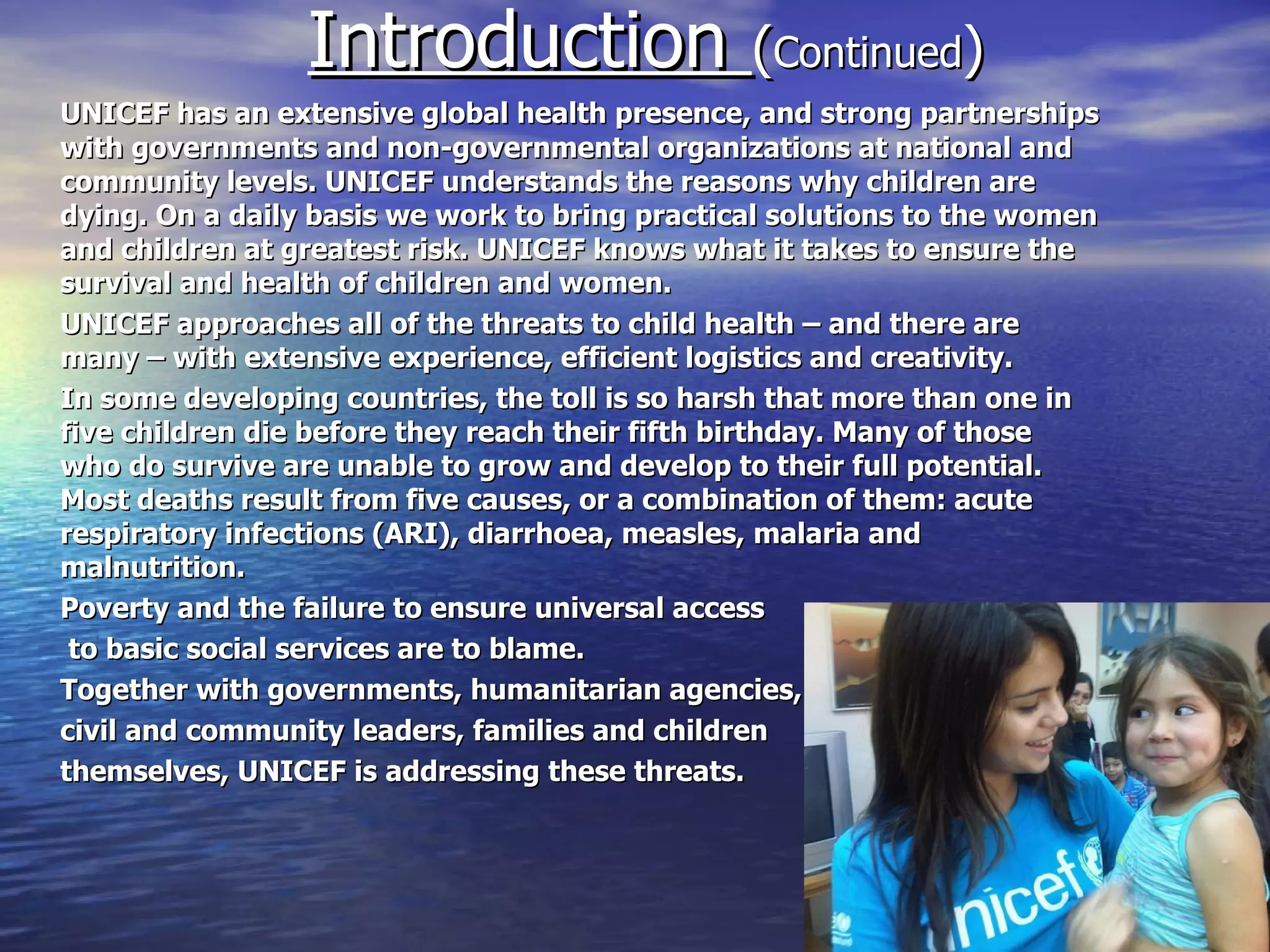 Introduction (Continued)

UNICEF has an extensive global health presence, and strong partnerships with governments and non-governmental organizations at national and community levels. UNICEF understands the reasons why children are dying. On a daily basis we work to bring practical solutions to the women and children at greatest risk. UNICEF knows what it takes to ensure the survival and health of children and women.

UNICEF approaches all of the threats to child health – and there are many – with extensive experience, efficient logistics and creativity.

In some developing countries, the toll is so harsh that more than one in five children die before they reach their fifth birthday. Many of those who do survive are unable to grow and develop to their full potential. Most deaths result from five causes, or a combination of them: acute respiratory infections (ARI), diarrhoea, measles, malaria and malnutrition.

Poverty and the failure to ensure universal access to basic social services are to blame.

Together with governments, humanitarian agencies, civil and community leaders, families and children themselves, UNICEF is addressing these threats.

unicef